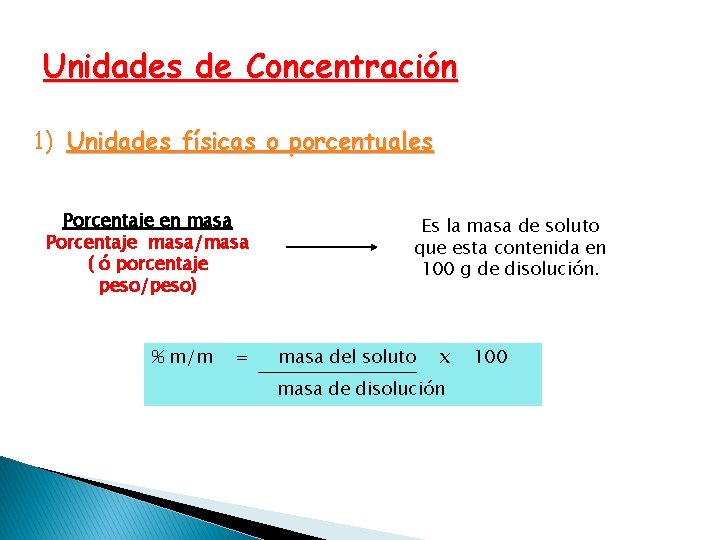 Unidades de Concentración

1) Unidades físicas o porcentuales

Porcentaje en masa
Porcentaje masa/masa
( ó porcentaje peso/peso)

Es la masa de soluto que esta contenida en 100 g de disolución.

$\% \, m/m = \frac{\text{masa del soluto}}{\text{masa de disolución}} \times 100$